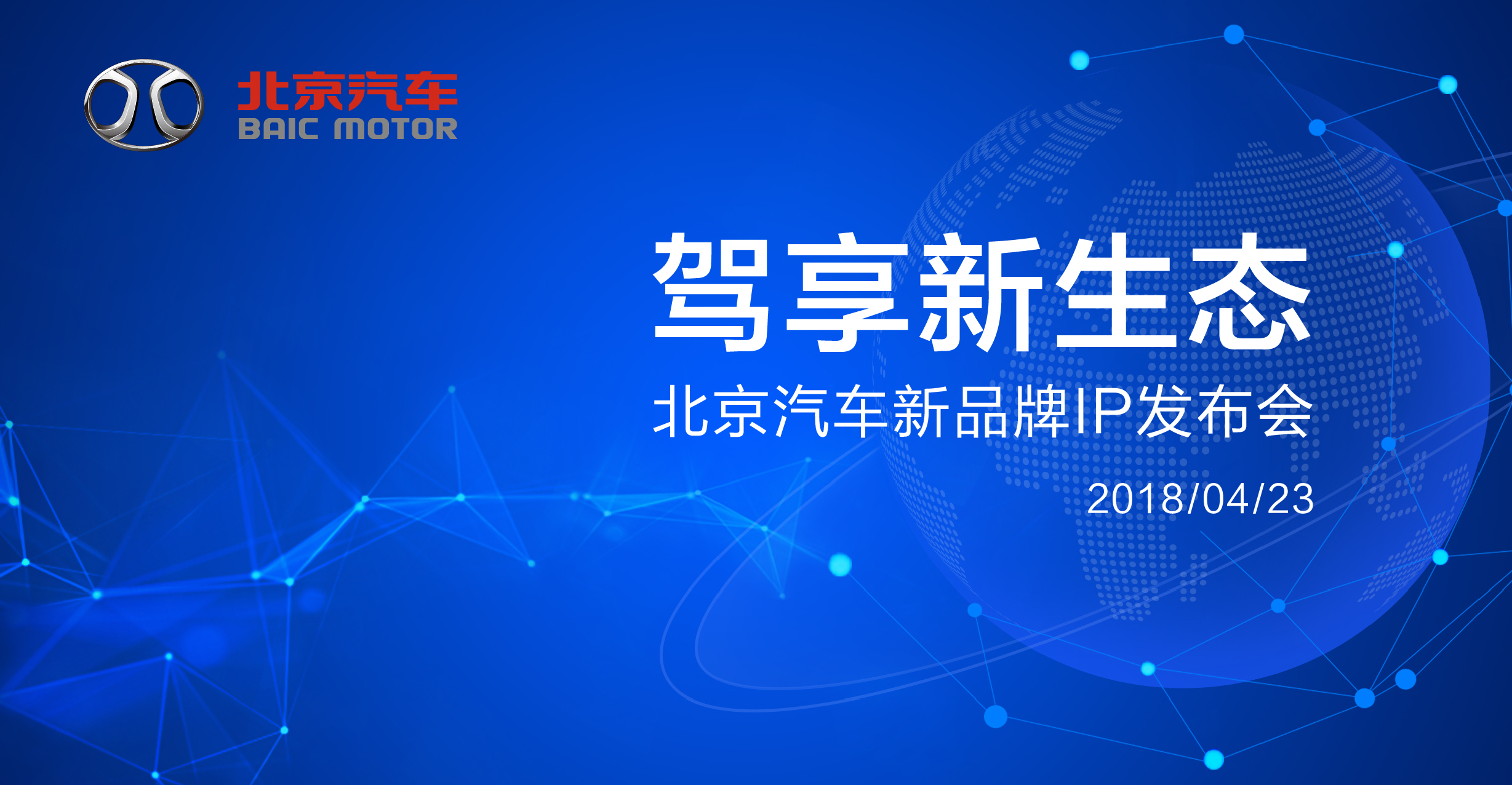 北京汽车
BAIC MOTOR

驾享新生态

北京汽车新品牌IP发布会

2018/04/23